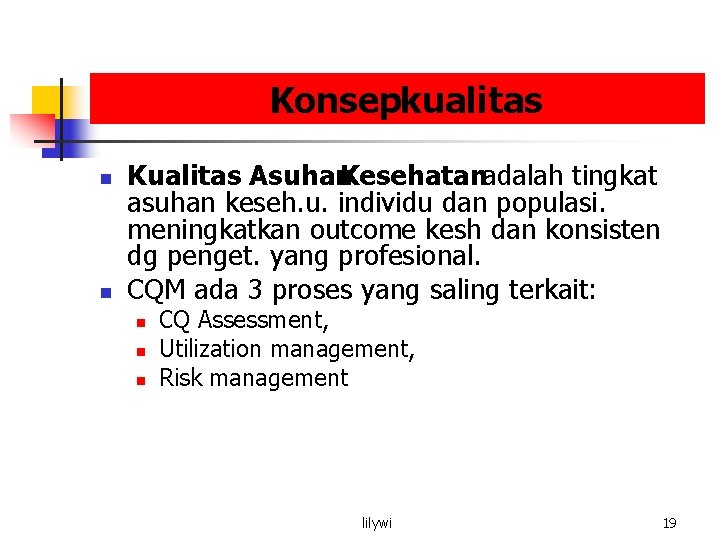 Konsepkualitas

- **Kualitas AsuhanKesehatan** adalah tingkat asuhan keseh.u. individu dan populasi. meningkatkan outcome kesh dan konsisten dg penget. yang profesional.
- CQM ada 3 proses yang saling terkait:
  - CQ Assessment,
  - Utilization management,
  - Risk management

lilywi

19